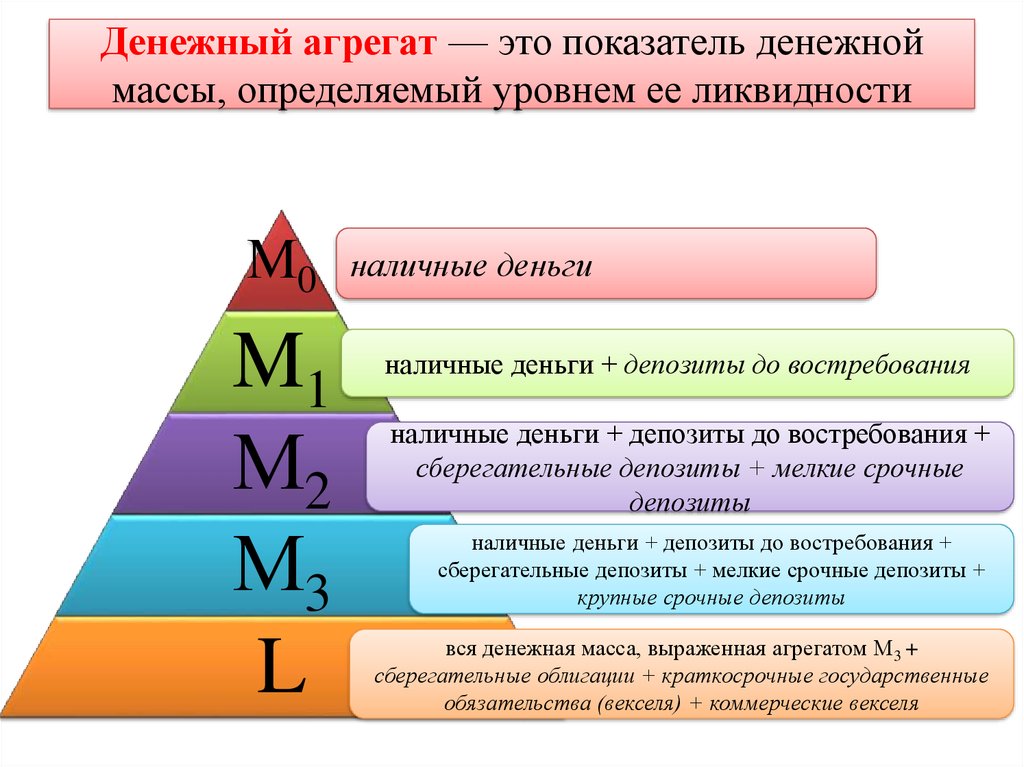 Денежный агрегат — это показатель денежной массы, определяемый уровнем ее ликвидности

$M_0$

наличные деньги

$M_1$

наличные деньги + депозиты до востребования

$M_2$

наличные деньги + депозиты до востребования + сберегательные депозиты + мелкие срочные депозиты

$M_3$

наличные деньги + депозиты до востребования + сберегательные депозиты + мелкие срочные депозиты + крупные срочные депозиты

L

вся денежная масса, выраженная агрегатом $M_3$ + сберегательные облигации + краткосрочные государственные обязательства (векселя) + коммерческие векселя